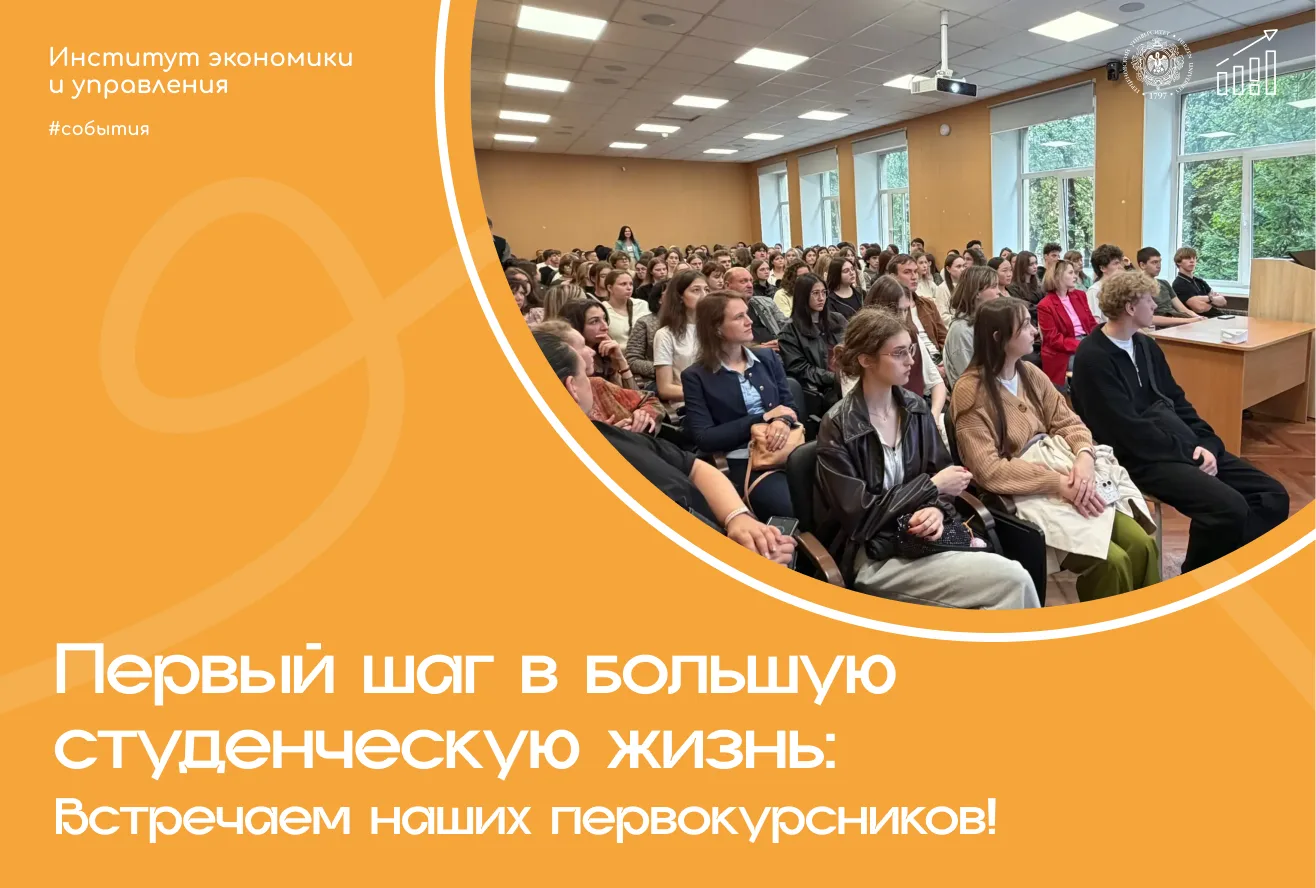 Институт экономики и управления

#события

1797

Первый шаг в большую студенческую жизнь:

Встречаем наших первокурсников!